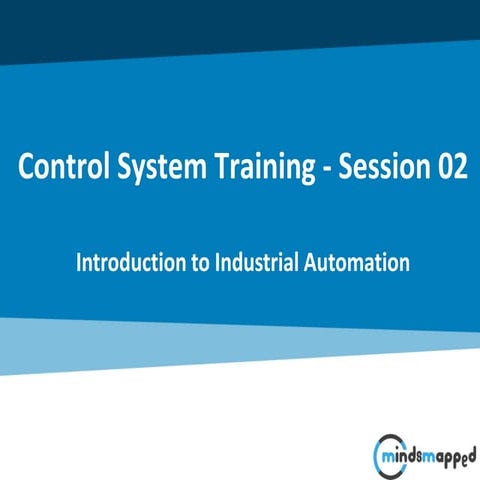 Control System Training - Session 02

Introduction to Industrial Automation

mindsmapped